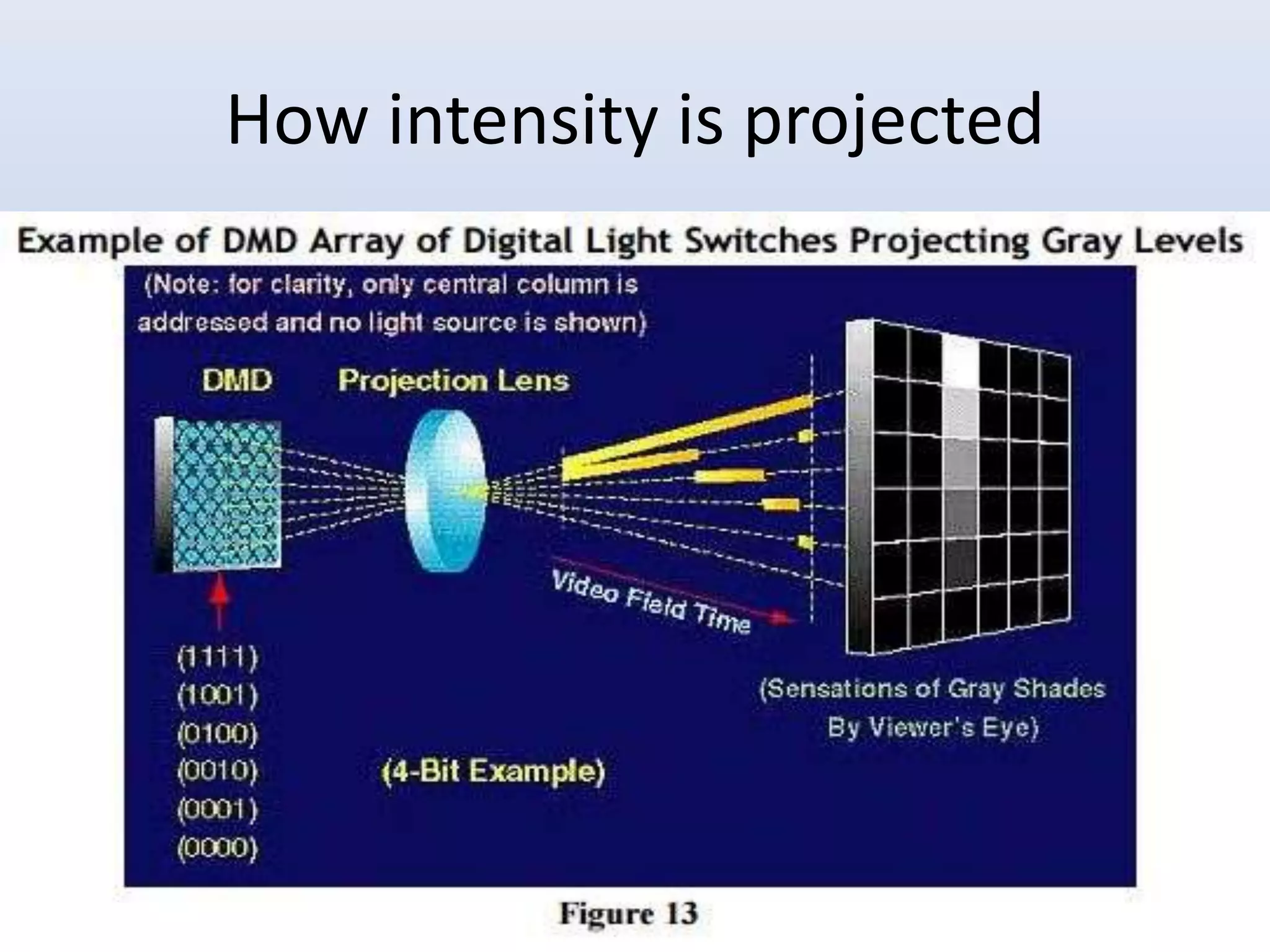 How intensity is projected

Example of DMD Array of Digital Light Switches Projecting Gray Levels

(Note: for clarity, only central column is addressed and no light source is shown)

DMD

Projection Lens

Video Field Time

(1111)
(1001)
(0100)
(0010)
(0001)
(0000)

(4-Bit Example)

(Sensations of Gray Shades By Viewer's Eye)

Figure 13